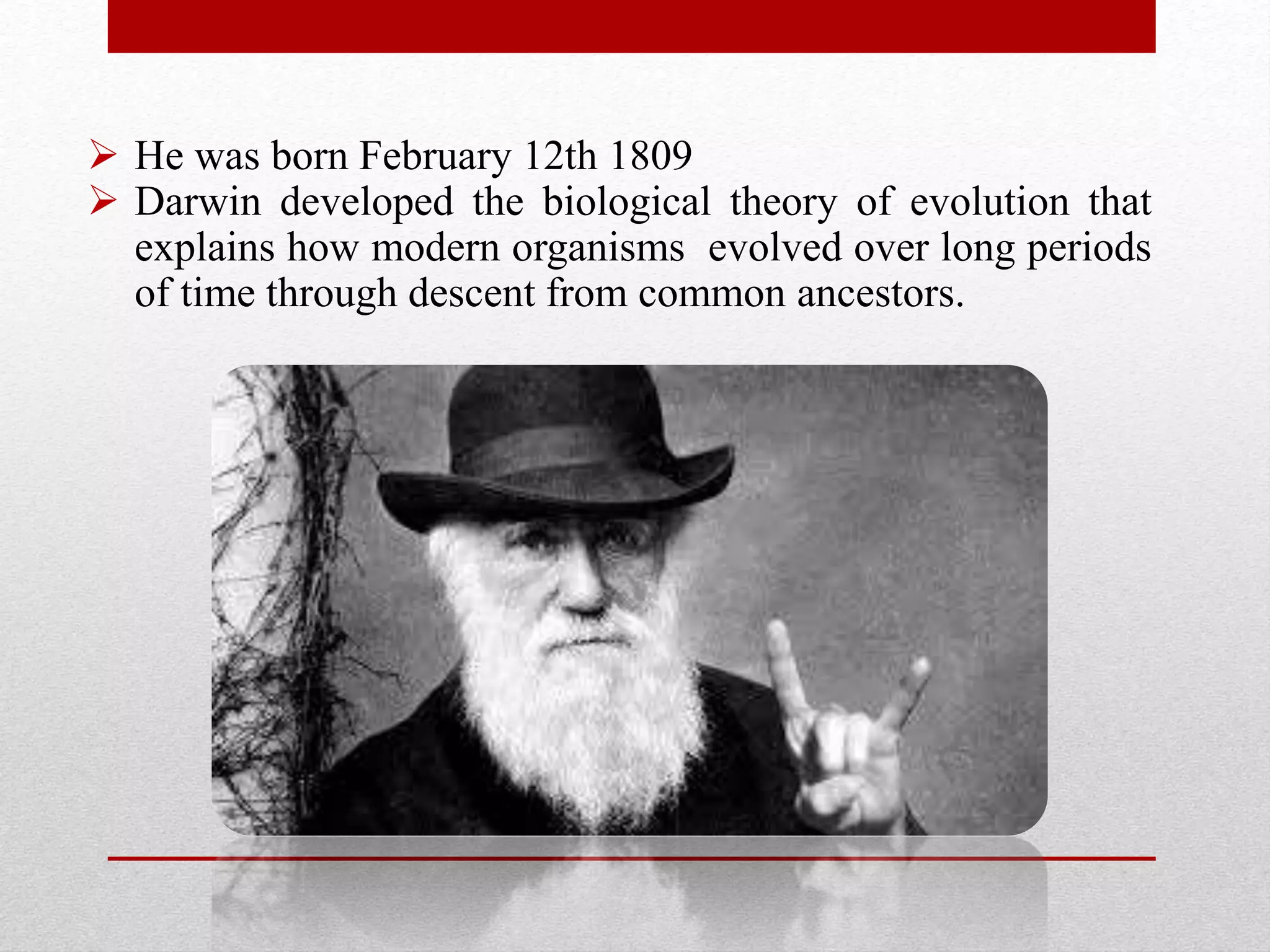 ➢ He was born February 12th 1809
➢ Darwin developed the biological theory of evolution that explains how modern organisms evolved over long periods of time through descent from common ancestors.